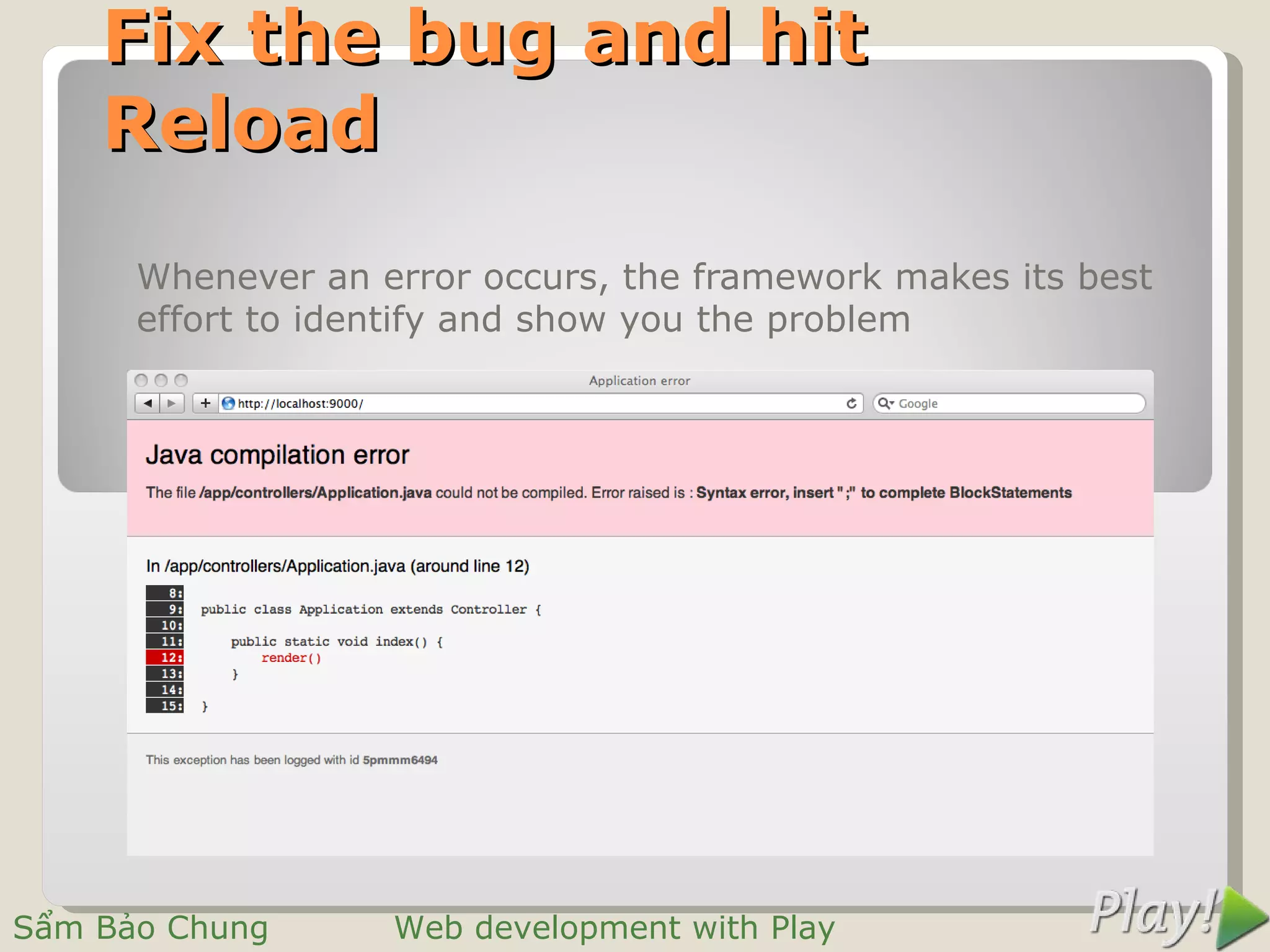 Fix the bug and hit Reload

Whenever an error occurs, the framework makes its best effort to identify and show you the problem

Application error

http://localhost:9000/

Google

Java compilation error

The file /app/controllers/Application.java could not be compiled. Error raised is : Syntax error, insert ";" to complete BlockStatements

In /app/controllers/Application.java (around line 12)

8:
9: public class Application extends Controller {
10:
11: public static void index() {
12: render()
13: }
14:
15: }

This exception has been logged with id 5pmmm6494

Sẩm Bảo Chung

Web development with Play

Play!